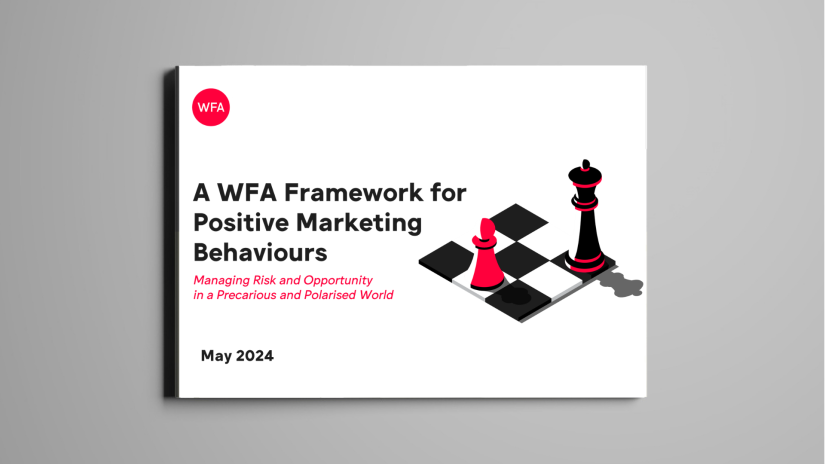 WFA

A WFA Framework for Positive Marketing Behaviours

Managing Risk and Opportunity in a Precarious and Polarised World

May 2024